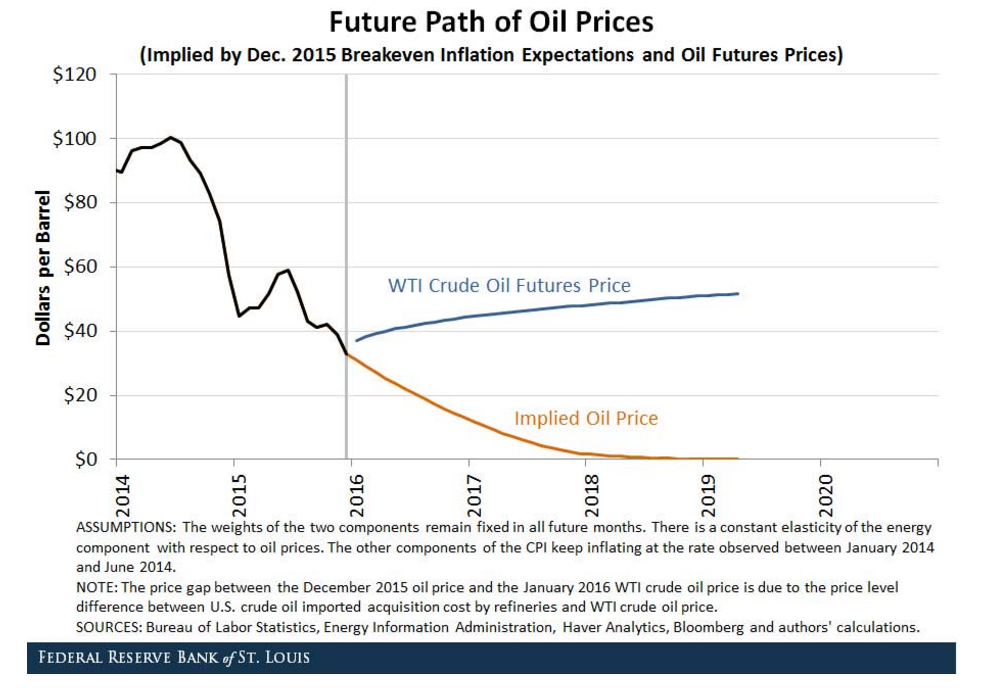 Future Path of Oil Prices

(Implied by Dec. 2015 Breakeven Inflation Expectations and Oil Futures Prices)

Dollars per Barrel

$120
$100
$80
$60
$40
$20
$0

WTI Crude Oil Futures Price

Implied Oil Price

2014
2015
2016
2017
2018
2019
2020

ASSUMPTIONS: The weights of the two components remain fixed in all future months. There is a constant elasticity of the energy component with respect to oil prices. The other components of the CPI keep inflating at the rate observed between January 2014 and June 2014.

NOTE: The price gap between the December 2015 oil price and the January 2016 WTI crude oil price is due to the price level difference between U.S. crude oil imported acquisition cost by refineries and WTI crude oil price.

SOURCES: Bureau of Labor Statistics, Energy Information Administration, Haver Analytics, Bloomberg and authors' calculations.

FEDERAL RESERVE BANK of ST. LOUIS